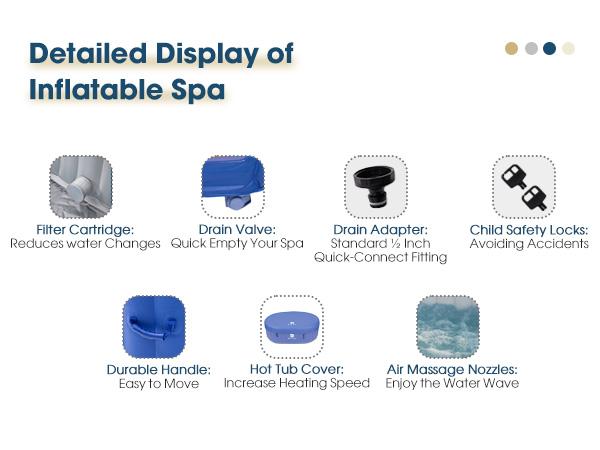 Detailed Display of Inflatable Spa

Filter Cartridge:
Reduces water Changes

Drain Valve:
Quick Empty Your Spa

Drain Adapter:
Standard ½ Inch Quick-Connect Fitting

Child Safety Locks:
Avoiding Accidents

Durable Handle:
Easy to Move

Hot Tub Cover:
Increase Heating Speed

Air Massage Nozzles:
Enjoy the Water Wave